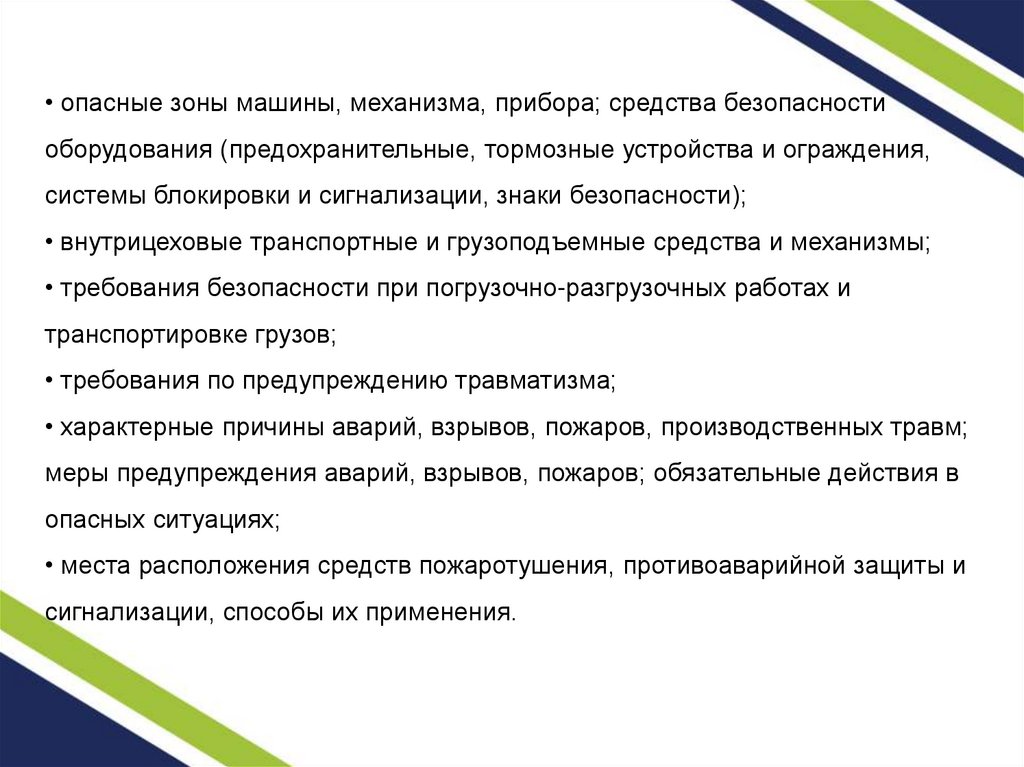 • опасные зоны машины, механизма, прибора; средства безопасности оборудования (предохранительные, тормозные устройства и ограждения, системы блокировки и сигнализации, знаки безопасности);
• внутрицеховые транспортные и грузоподъемные средства и механизмы;
• требования безопасности при погрузочно-разгрузочных работах и транспортировке грузов;
• требования по предупреждению травматизма;
• характерные причины аварий, взрывов, пожаров, производственных травм; меры предупреждения аварий, взрывов, пожаров; обязательные действия в опасных ситуациях;
• места расположения средств пожаротушения, противоаварийной защиты и сигнализации, способы их применения.